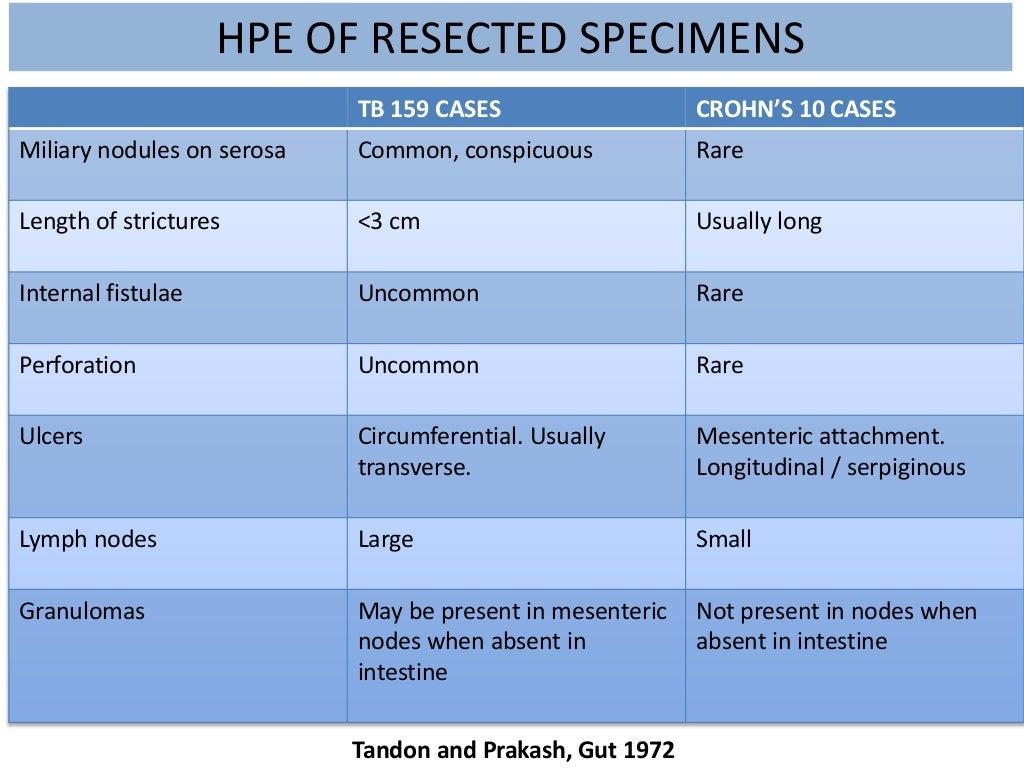 HPE OF RESECTED SPECIMENS

| | TB 159 CASES | CROHN'S 10 CASES |
|---|---|---|
| Miliary nodules on serosa | Common, conspicuous | Rare |
| Length of strictures | <3 cm | Usually long |
| Internal fistulae | Uncommon | Rare |
| Perforation | Uncommon | Rare |
| Ulcers | Circumferential. Usually transverse. | Mesenteric attachment. Longitudinal / serpiginous |
| Lymph nodes | Large | Small |
| Granulomas | May be present in mesenteric nodes when absent in intestine | Not present in nodes when absent in intestine |

Tandon and Prakash, Gut 1972